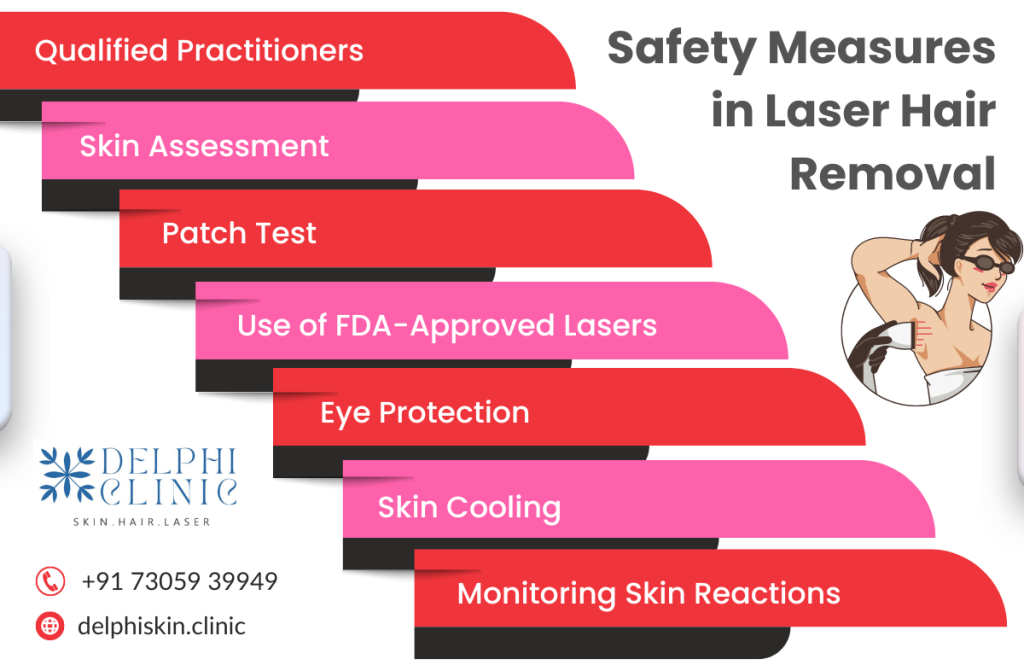 Safety Measures in Laser Hair Removal

Qualified Practitioners

Skin Assessment

Patch Test

Use of FDA-Approved Lasers

Eye Protection

Skin Cooling

Monitoring Skin Reactions

DELPHI CLINIC
SKIN.HAIR.LASER

+91 73059 39949

delphiskin.clinic